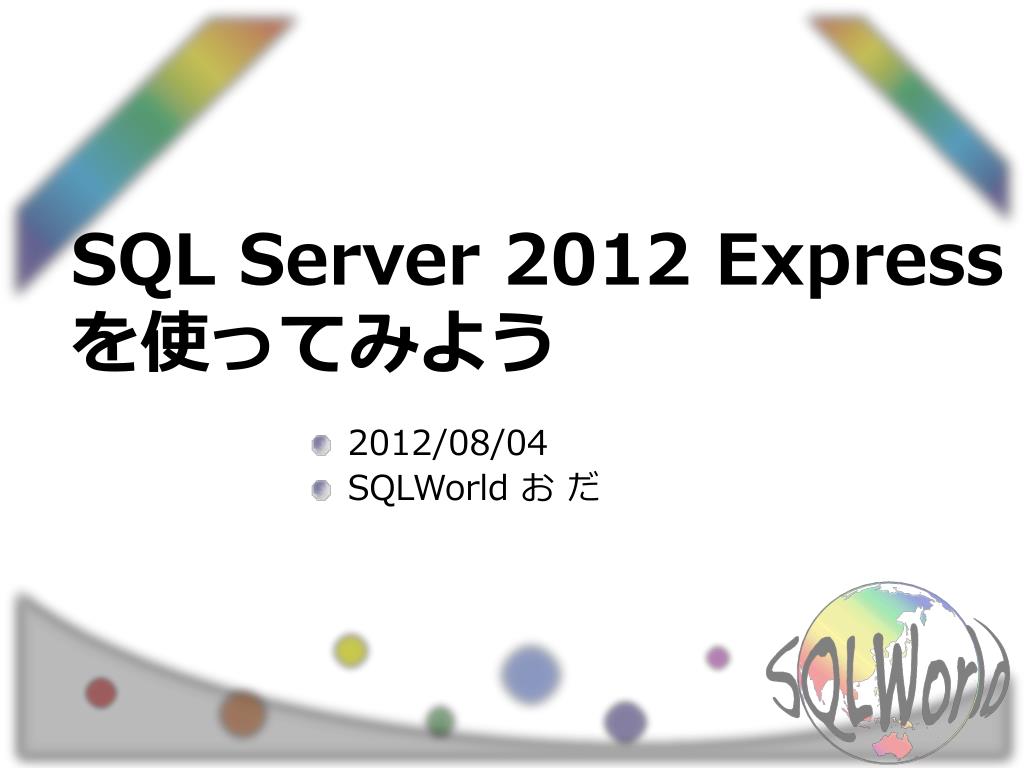 SQL Server 2012 Express を使ってみよう

2012/08/04
SQLWorld お だ

SQLWorld